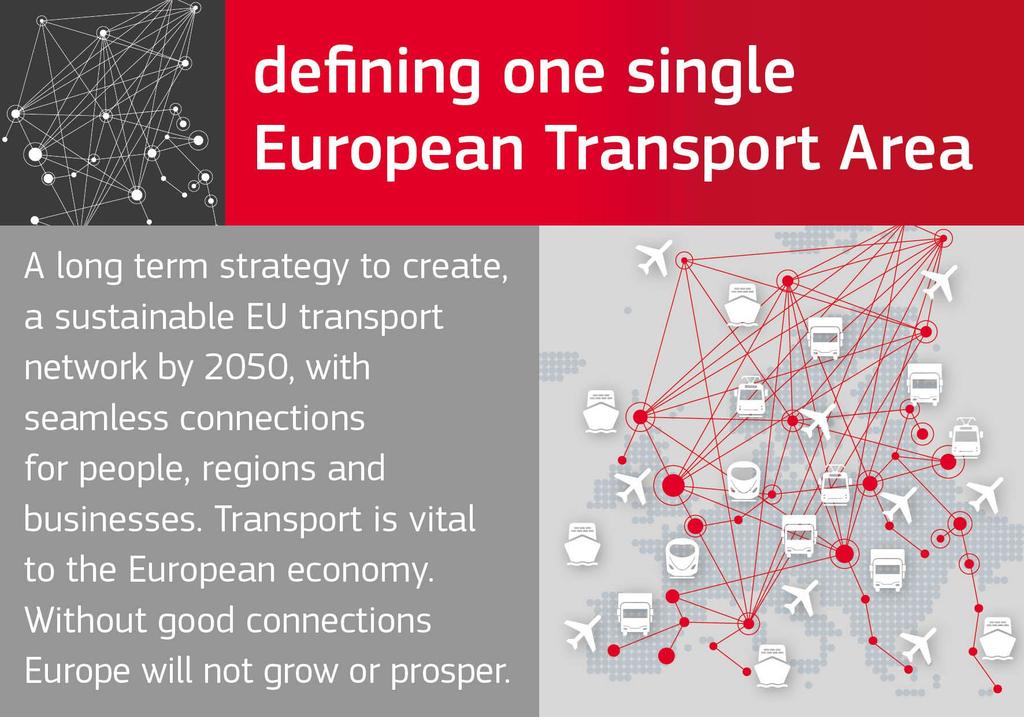 defining one single European Transport Area

A long term strategy to create, a sustainable EU transport network by 2050, with seamless connections for people, regions and businesses. Transport is vital to the European economy. Without good connections Europe will not grow or prosper.